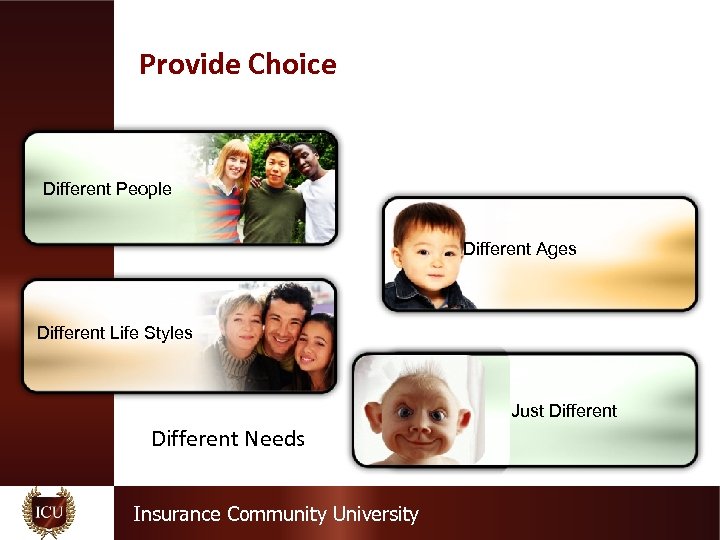 Provide Choice

Different People

Different Ages

Different Life Styles

Just Different

Different Needs

ICU

Insurance Community University